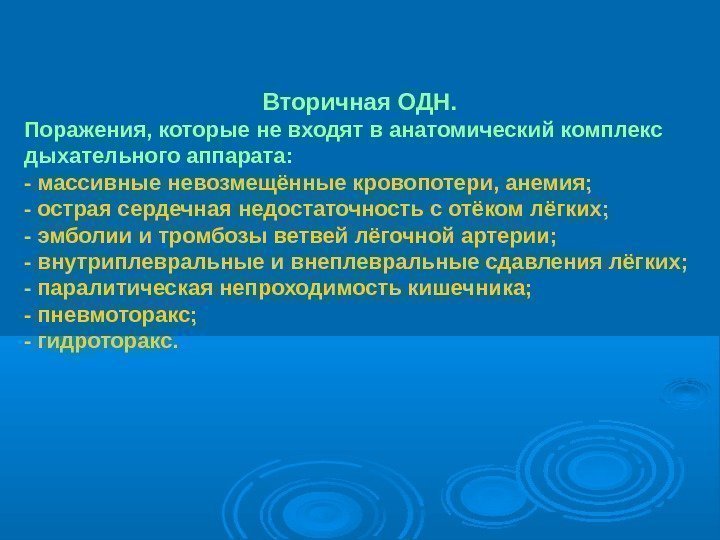 Вторичная ОДН.

Поражения, которые не входят в анатомический комплекс дыхательного аппарата:
- массивные невозмещённые кровопотери, анемия;
- острая сердечная недостаточность с отёком лёгких;
- эмболии и тромбозы ветвей лёгочной артерии;
- внутриплевральные и внеплевральные сдавления лёгких;
- паралитическая непроходимость кишечника;
- пневмоторакс;
- гидроторакс.